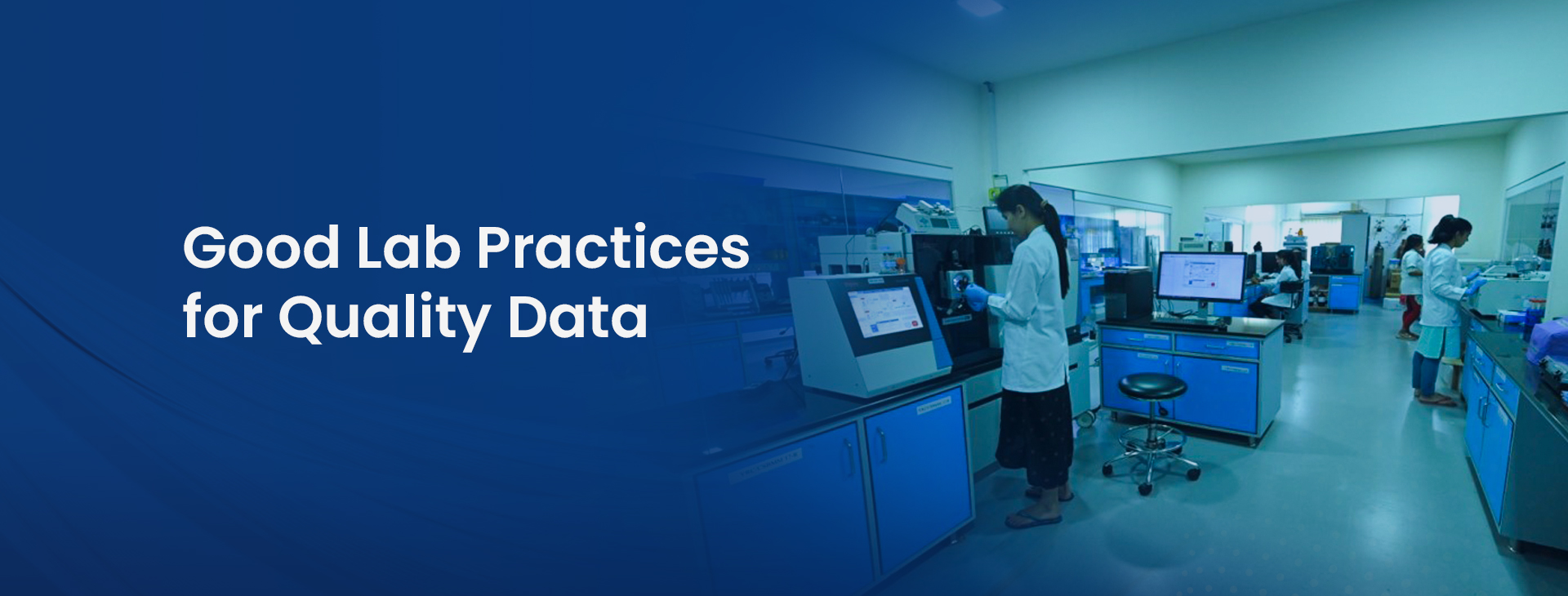 Good Lab Practices for Quality Data